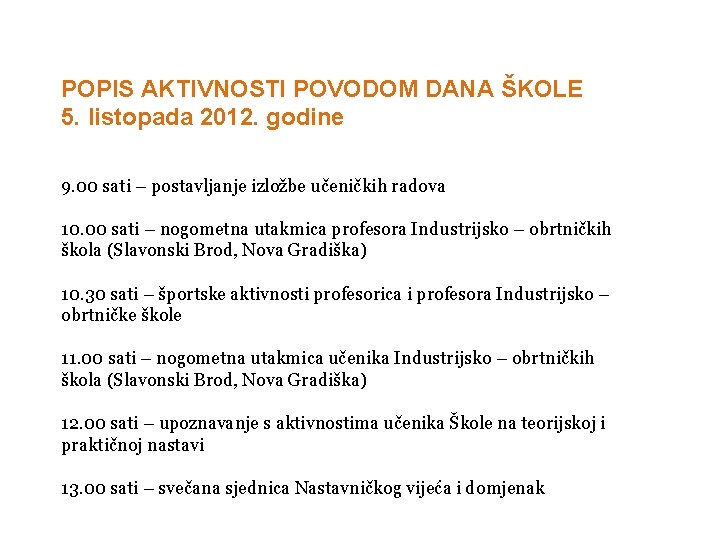 POPIS AKTIVNOSTI POVODOM DANA ŠKOLE
5. listopada 2012. godine

9.00 sati – postavljanje izložbe učeničkih radova

10.00 sati – nogometna utakmica profesora Industrijsko – obrtničkih škola (Slavonski Brod, Nova Gradiška)

10.30 sati – športske aktivnosti profesorica i profesora Industrijsko – obrtničke škole

11.00 sati – nogometna utakmica učenika Industrijsko – obrtničkih škola (Slavonski Brod, Nova Gradiška)

12.00 sati – upoznavanje s aktivnostima učenika Škole na teorijskoj i praktičnoj nastavi

13.00 sati – svečana sjednica Nastavničkog vijeća i domjenak